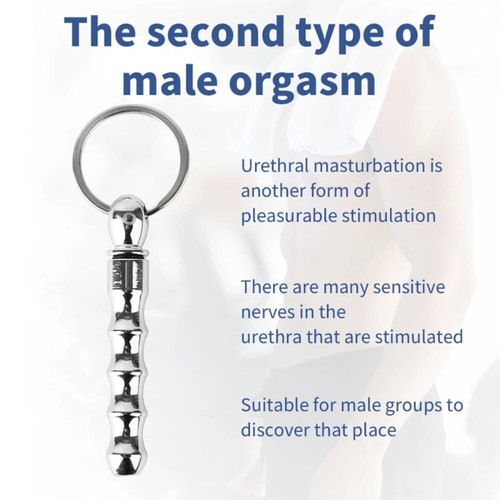 The second type of male orgasm

Urethral masturbation is another form of pleasurable stimulation

There are many sensitive nerves in the urethra that are stimulated

Suitable for male groups to discover that place